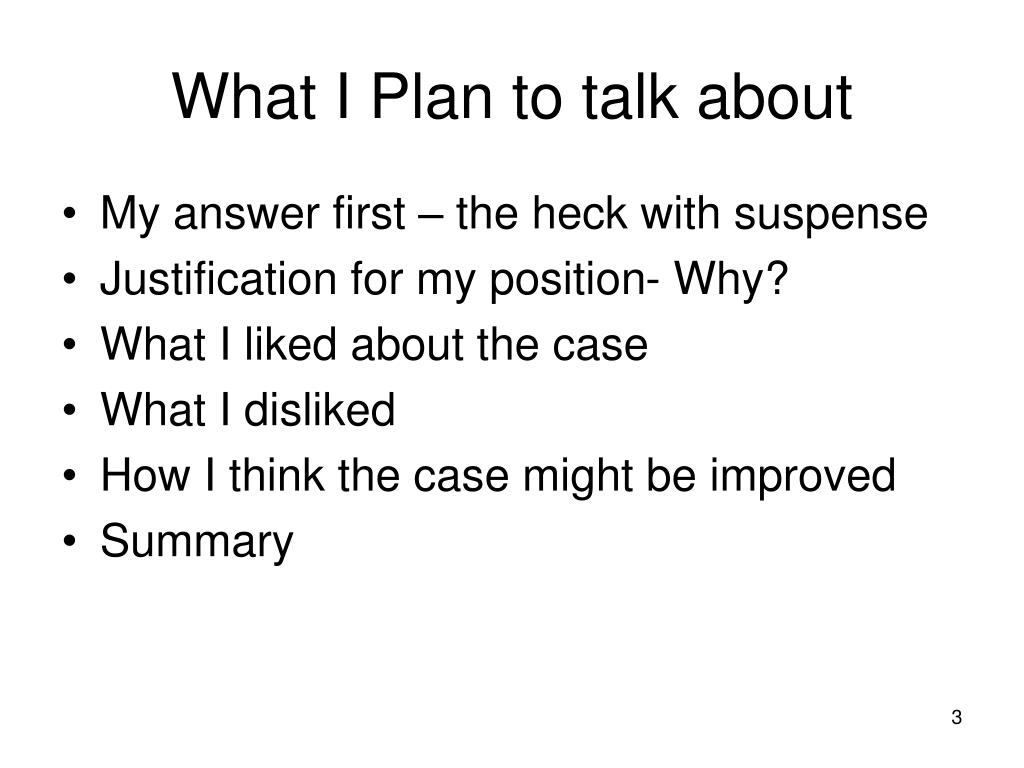 What I Plan to talk about

• My answer first – the heck with suspense
• Justification for my position- Why?
• What I liked about the case
• What I disliked
• How I think the case might be improved
• Summary

3